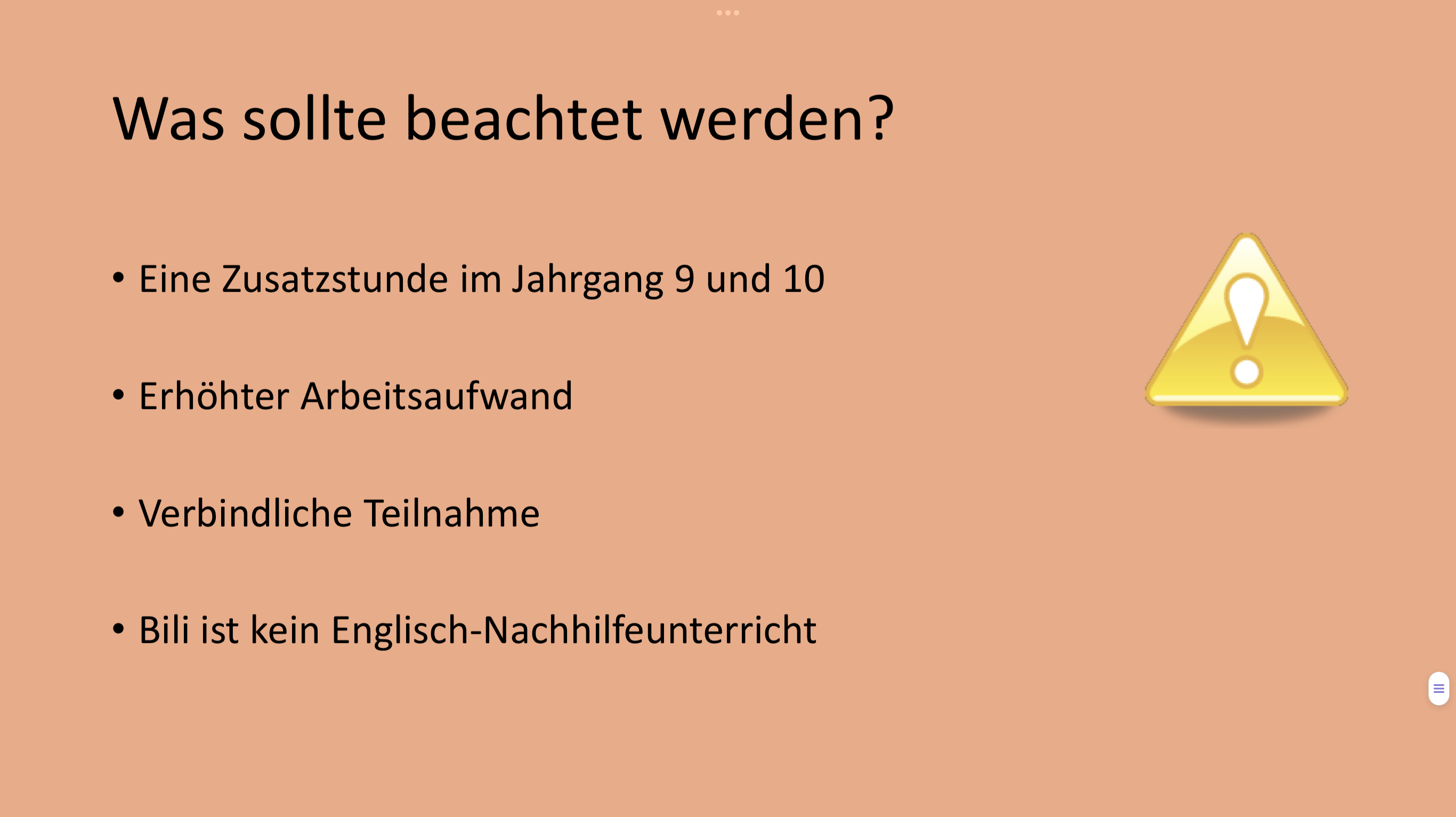 Was sollte beachtet werden?

• Eine Zusatzstunde im Jahrgang 9 und 10

• Erhöhter Arbeitsaufwand

• Verbindliche Teilnahme

• Bili ist kein Englisch-Nachhilfeunterricht